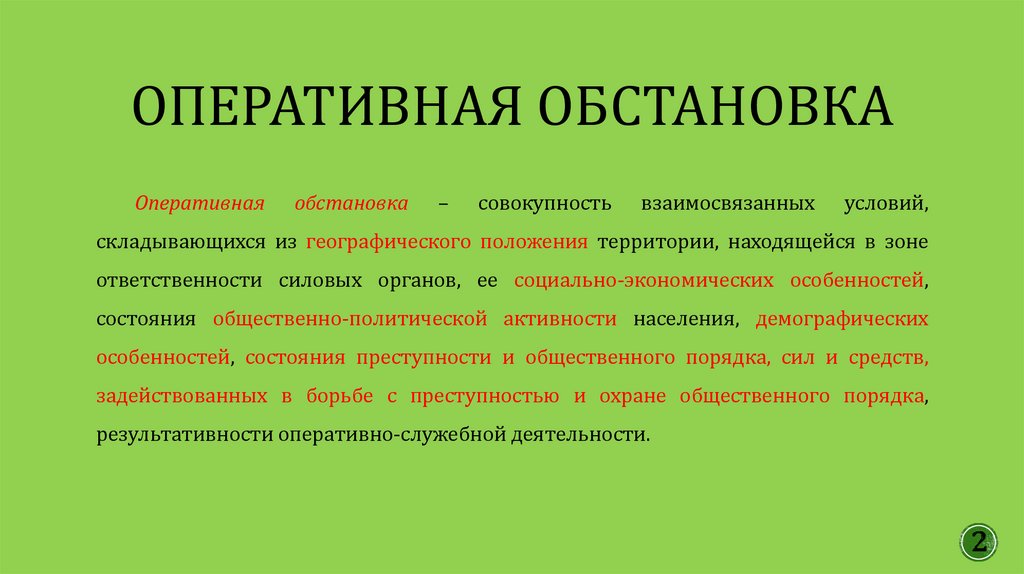 ОПЕРАТИВНАЯ ОБСТАНОВКА

Оперативная обстановка – совокупность взаимосвязанных условий, складывающихся из географического положения территории, находящейся в зоне ответственности силовых органов, ее социально-экономических особенностей, состояния общественно-политической активности населения, демографических особенностей, состояния преступности и общественного порядка, сил и средств, задействованных в борьбе с преступностью и охране общественного порядка, результативности оперативно-служебной деятельности.

2